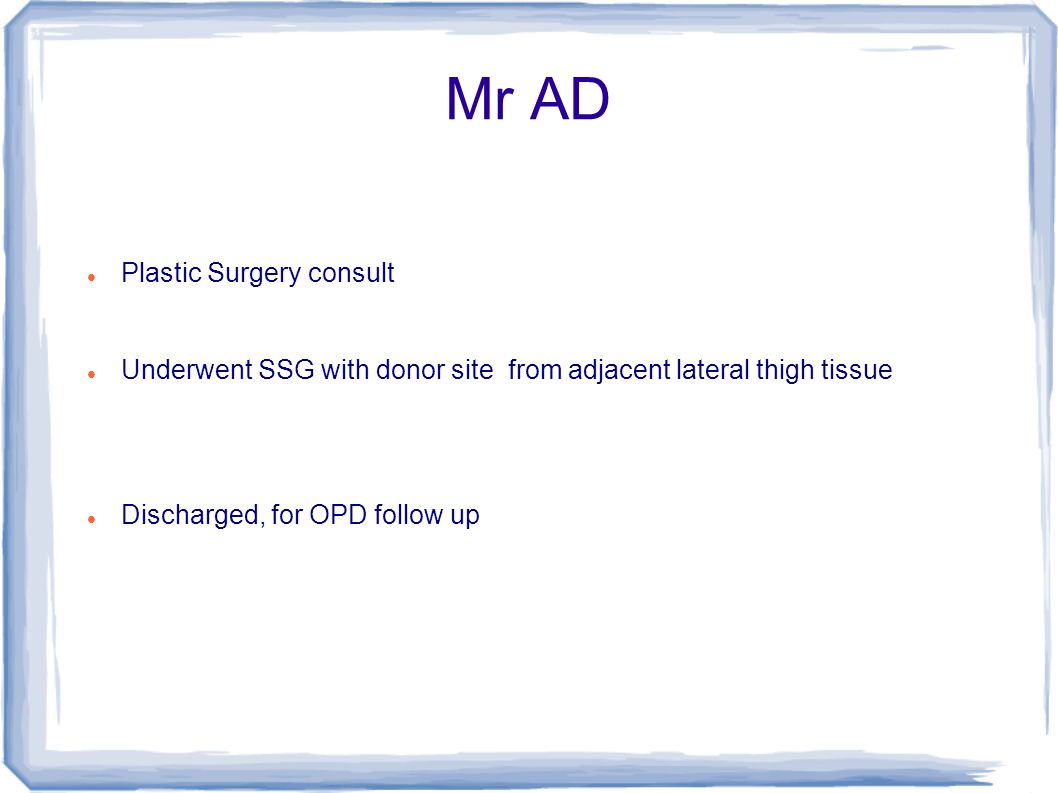 Mr AD

Plastic Surgery consult

Underwent SSG with donor site from adjacent lateral thigh tissue

Discharged, for OPD follow up